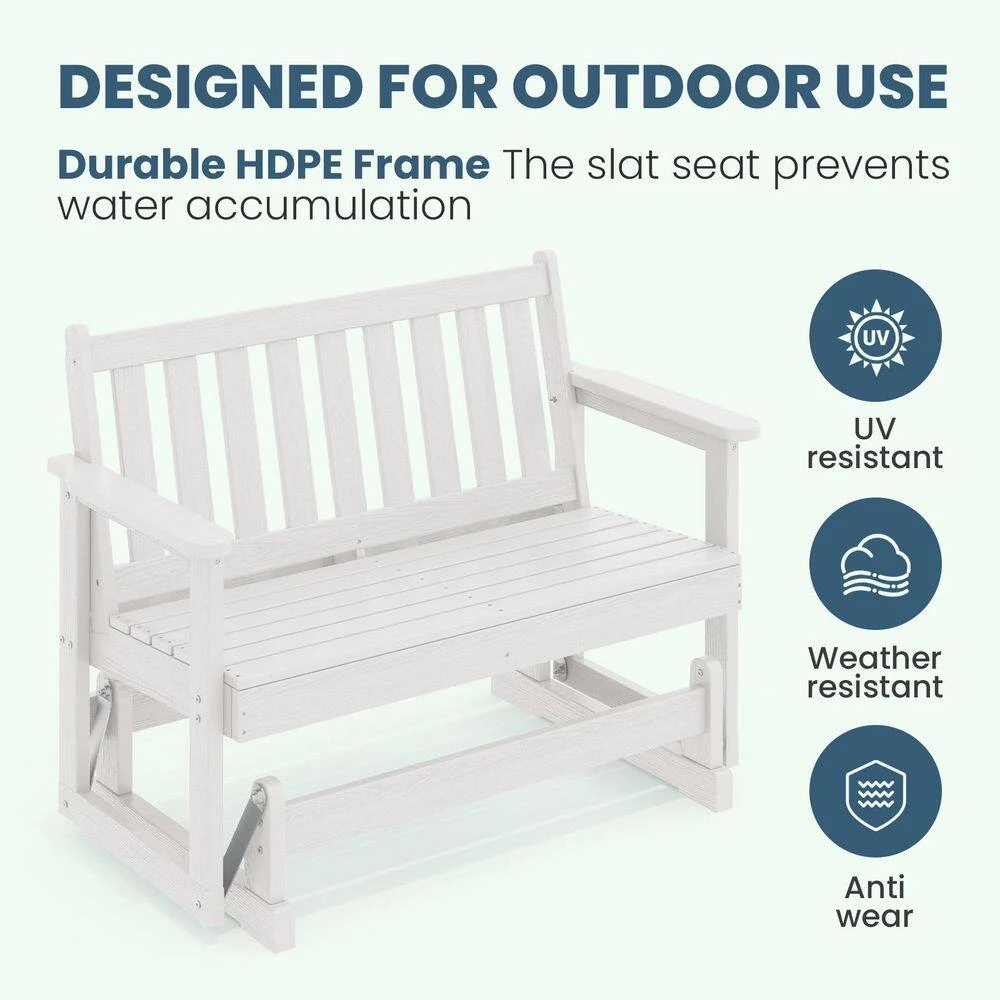 DESIGNED FOR OUTDOOR USE

Durable HDPE Frame The slat seat prevents water accumulation

UV

UV resistant

Weather resistant

Anti wear